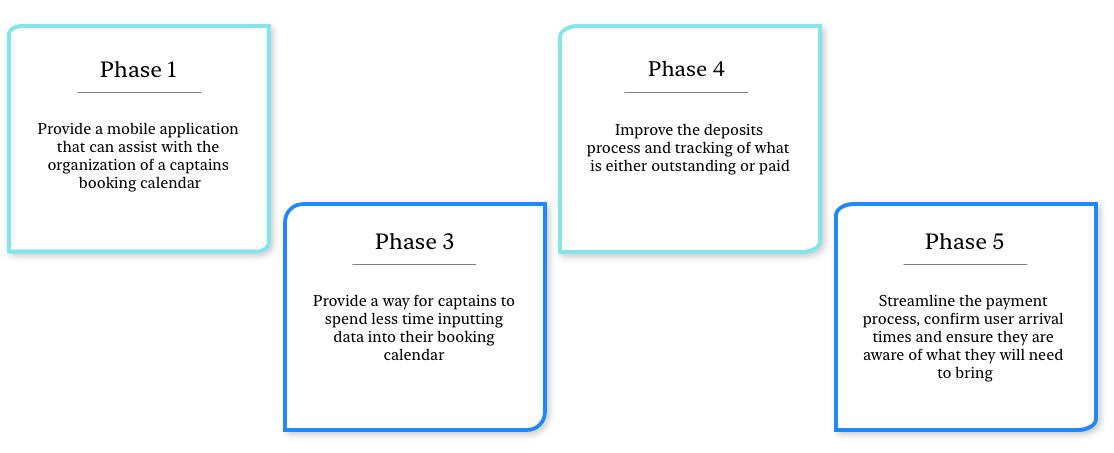 Phase 1

Provide a mobile application that can assist with the organization of a captains booking calendar

Phase 3

Provide a way for captains to spend less time inputting data into their booking calendar

Phase 4

Improve the deposits process and tracking of what is either outstanding or paid

Phase 5

Streamline the payment process, confirm user arrival times and ensure they are aware of what they will need to bring